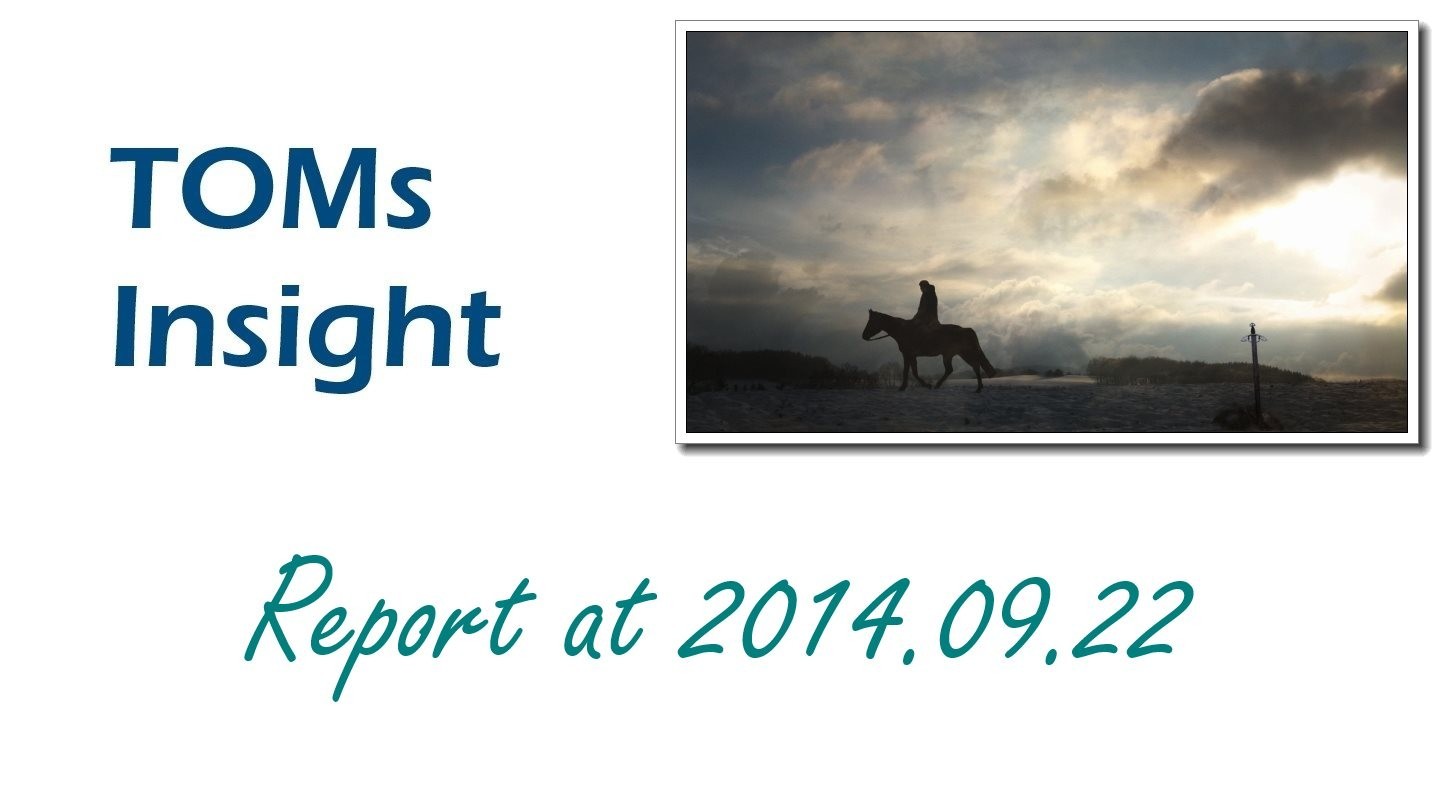 TOMs Insight

Report at 2014.09.22